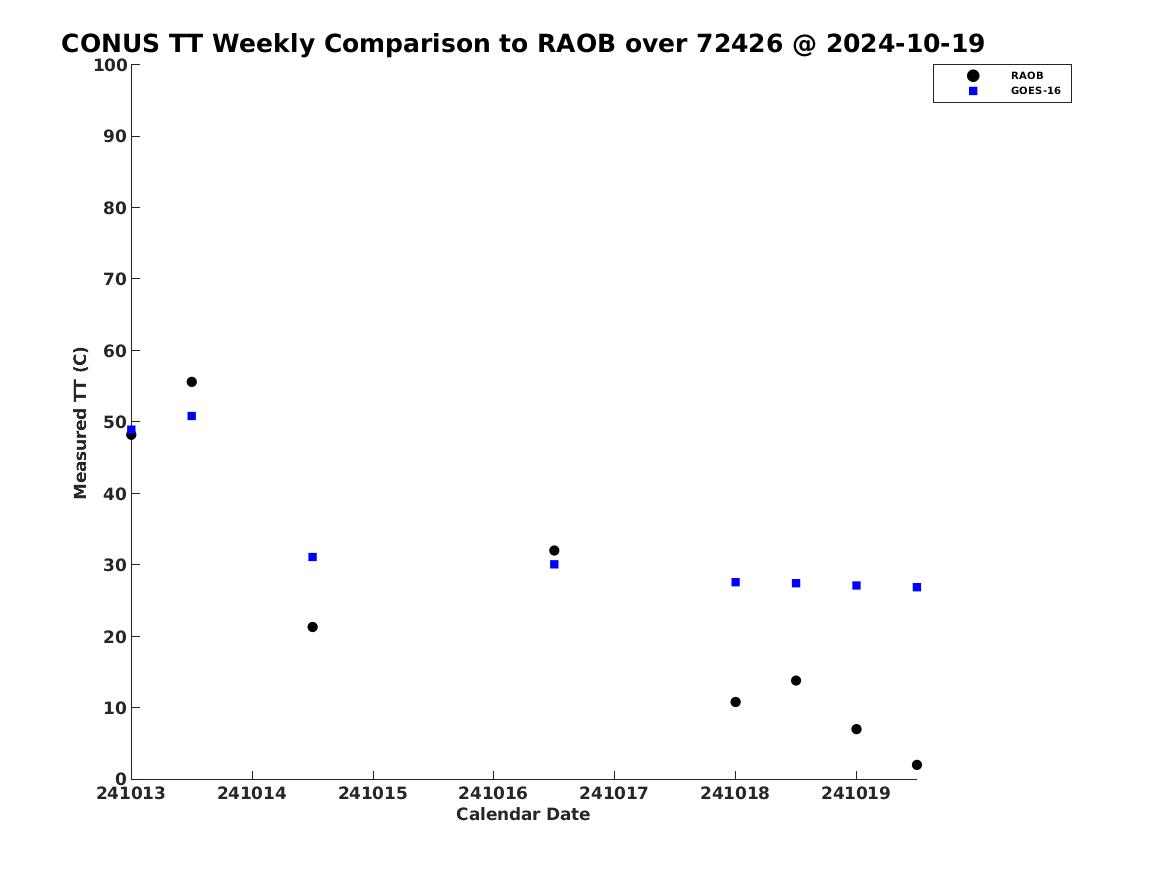 CONUS TT Weekly Comparison to RAOB over 72426 @ 2024-10-19

RAOB
GOES-16

Measured TT (C)

100
90
80
70
60
50
40
30
20
10
0

241013
241014
241015
241016
241017
241018
241019

Calendar Date